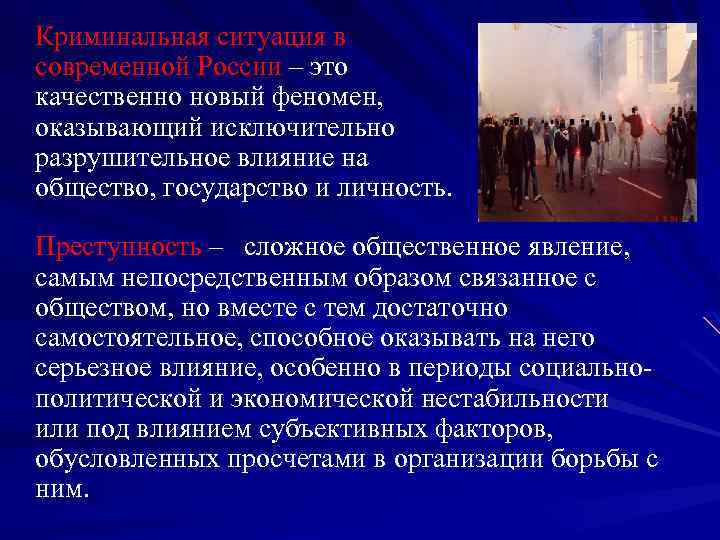 Криминальная ситуация в современной России – это качественно новый феномен, оказывающий исключительно разрушительное влияние на общество, государство и личность.

Преступность – сложное общественное явление, самым непосредственным образом связанное с обществом, но вместе с тем достаточно самостоятельное, способное оказывать на него серьезное влияние, особенно в периоды социально-политической и экономической нестабильности или под влиянием субъективных факторов, обусловленных просчетами в организации борьбы с ним.